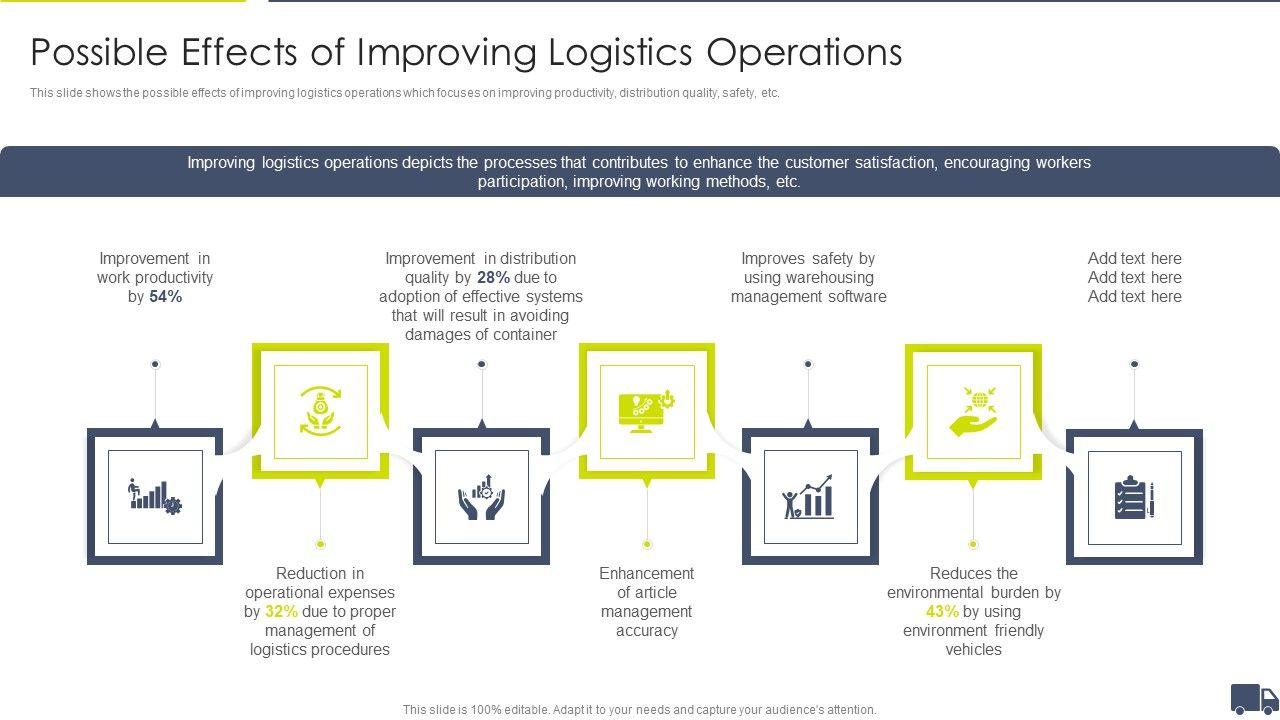 Possible Effects of Improving Logistics Operations

This slide shows the possible effects of improving logistics operations which focuses on improving productivity, distribution quality, safety, etc.

Improving logistics operations depicts the processes that contributes to enhance the customer satisfaction, encouraging workers participation, improving working methods, etc.

Improvement in work productivity by 54%

Improvement in distribution quality by 28% due to adoption of effective systems that will result in avoiding damages of container

Improves safety by using warehousing management software

Add text here Add text here Add text here

Reduction in operational expenses by 32% due to proper management of logistics procedures

Enhancement of article management accuracy

Reduces the environmental burden by 43% by using environment friendly vehicles

This slide is 100% editable. Adapt it to your needs and capture your audience's attention.